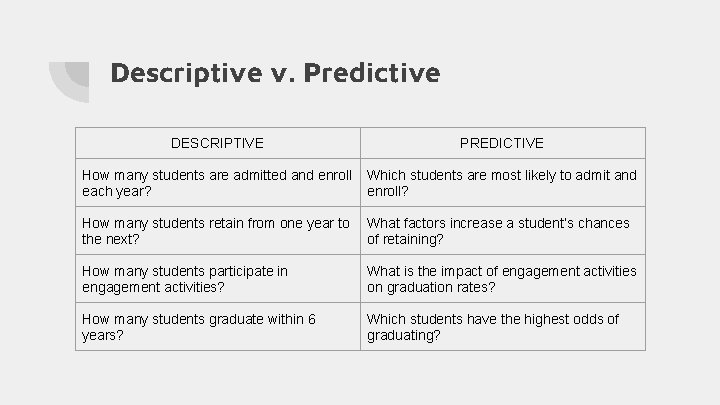 Descriptive v. Predictive

| DESCRIPTIVE | PREDICTIVE |
|---|---|
| How many students are admitted and enroll each year? | Which students are most likely to admit and enroll? |
| How many students retain from one year to the next? | What factors increase a student's chances of retaining? |
| How many students participate in engagement activities? | What is the impact of engagement activities on graduation rates? |
| How many students graduate within 6 years? | Which students have the highest odds of graduating? |